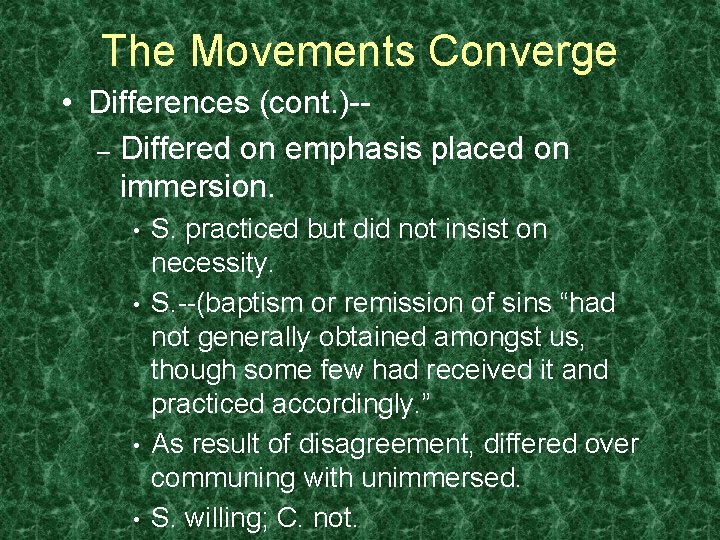 The Movements Converge

• Differences (cont.)--

– Differed on emphasis placed on immersion.

• S. practiced but did not insist on necessity.

• S.--(baptism or remission of sins “had not generally obtained amongst us, though some few had received it and practiced accordingly.”

• As result of disagreement, differed over communing with unimmersed.

• S. willing; C. not.